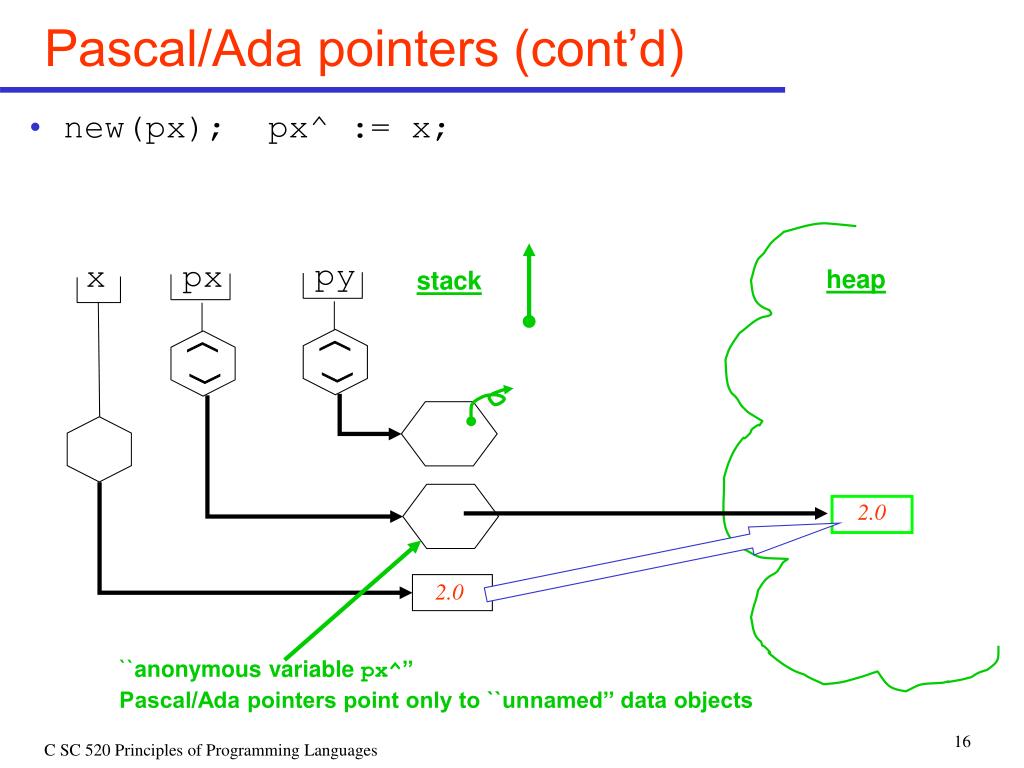 Pascal/Ada pointers (cont'd)

• new(px); px^ := x;

x
px
py
stack
heap
2.0
2.0

``anonymous variable px^''
Pascal/Ada pointers point only to ``unnamed'' data objects

C SC 520 Principles of Programming Languages

16